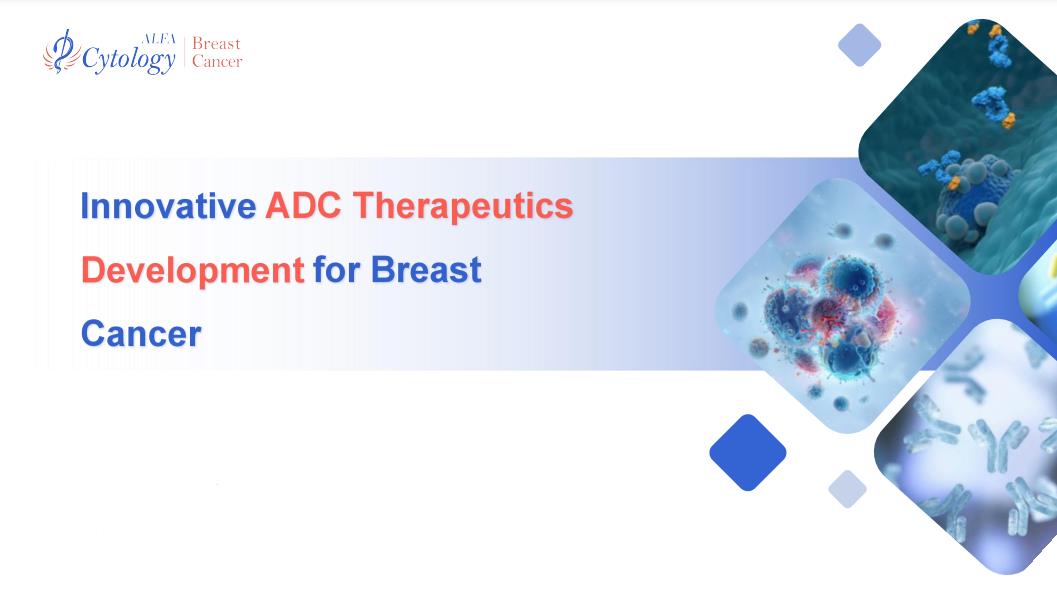 ALFA Cytology | Breast Cancer

Innovative ADC Therapeutics Development for Breast Cancer